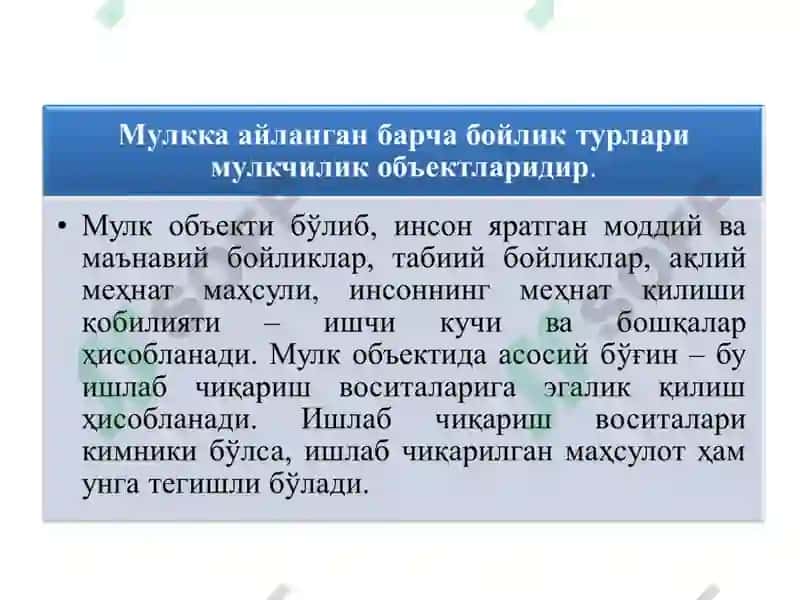 Мулкка айланган барча бойлик турлари мулкчилик объектларидир.

• Мулк объекти бўлиб, инсон яратган моддий ва маънавий бойликлар, табиий бойликлар, ақлий меҳнат маҳсули, инсоннинг меҳнат қилиши қобилияти – ишчи кучи ва бошқалар ҳисобланади. Мулк объектида асосий бўғин – бу ишлаб чиқариш воситаларига эгалик қилиш ҳисобланади. Ишлаб чиқариш воситалари кимники бўлса, ишлаб чиқарилган маҳсулот ҳам унга тегишли бўлади.